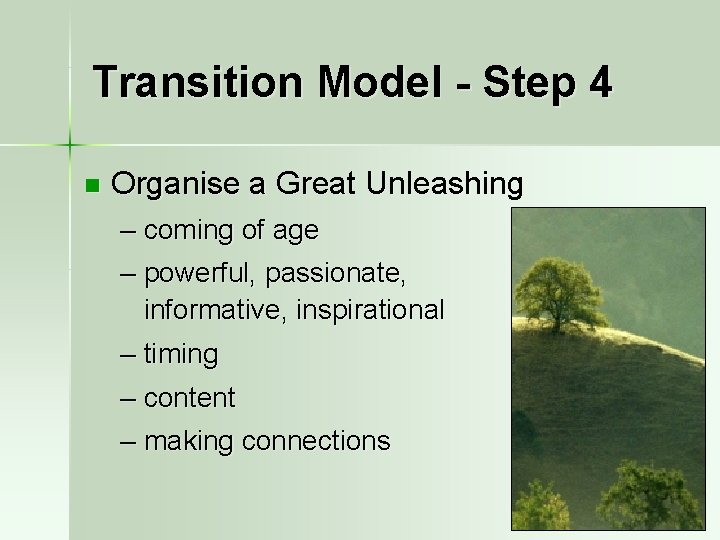 Transition Model - Step 4

■ Organise a Great Unleashing

– coming of age

– powerful, passionate, informative, inspirational

– timing

– content

– making connections